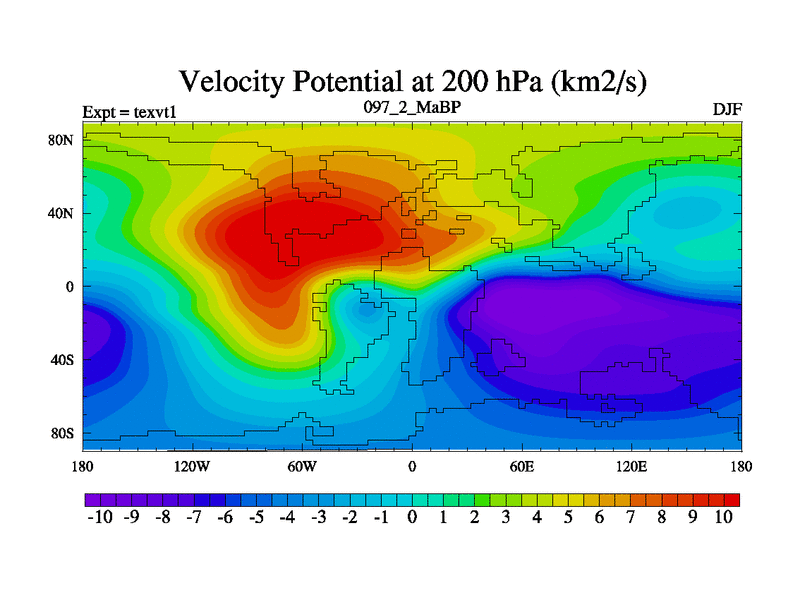 Velocity Potential at 200 hPa (km2/s)

Expt = texvt1

097_2_MaBP

DJF

80N
40N
0
40S
80S

180 120W 60W 0 60E 120E 180

-10 -9 -8 -7 -6 -5 -4 -3 -2 -1 0 1 2 3 4 5 6 7 8 9 10